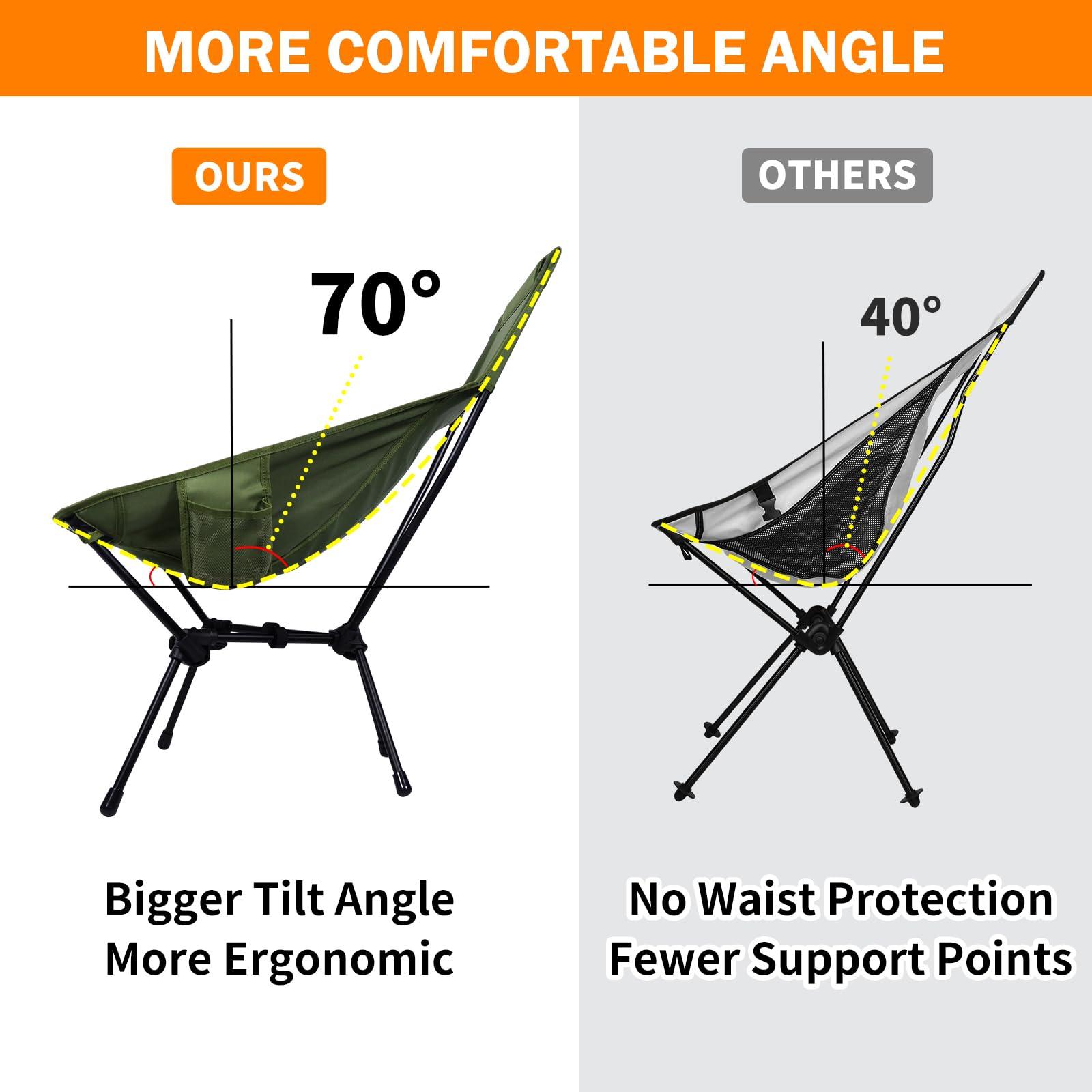 MORE COMFORTABLE ANGLE

OURS

70°

Bigger Tilt Angle
More Ergonomic

OTHERS

40°

No Waist Protection
Fewer Support Points